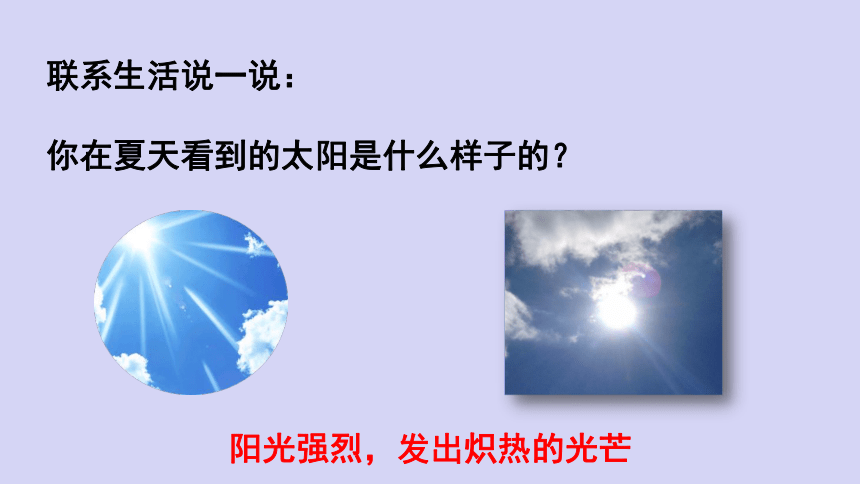 联系生活说一说：

你在夏天看到的太阳是什么样子的？

阳光强烈，发出炽热的光芒